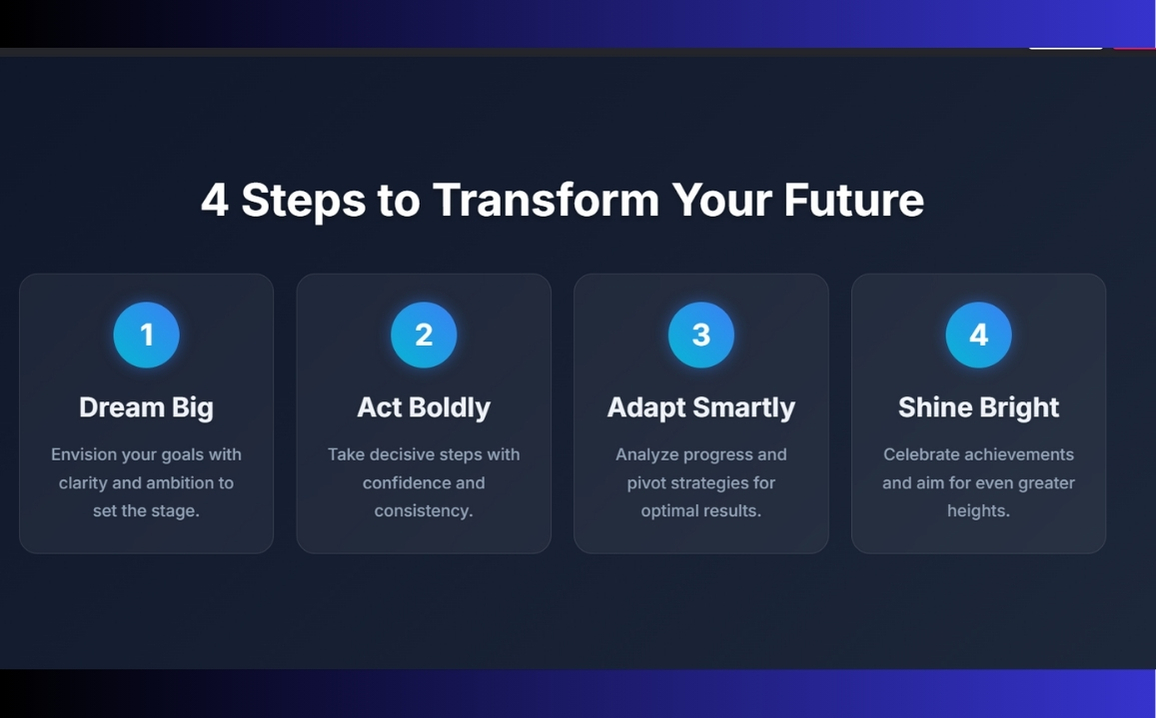 4 Steps to Transform Your Future

1
Dream Big
Envision your goals with clarity and ambition to set the stage.

2
Act Boldly
Take decisive steps with confidence and consistency.

3
Adapt Smartly
Analyze progress and pivot strategies for optimal results.

4
Shine Bright
Celebrate achievements and aim for even greater heights.